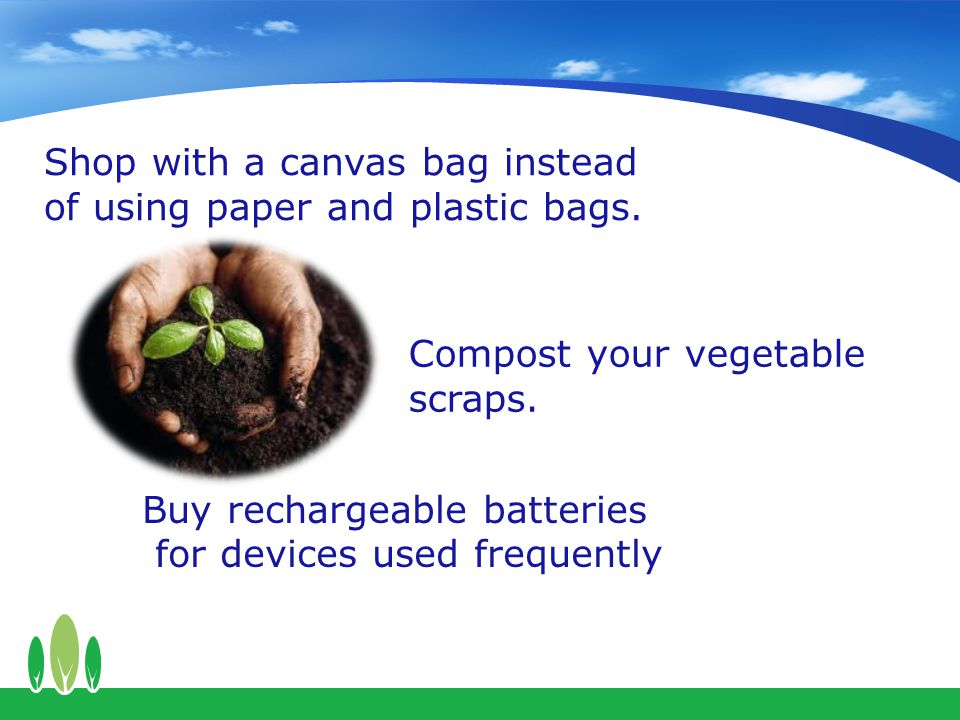 Shop with a canvas bag instead of using paper and plastic bags.

Compost your vegetable scraps.

Buy rechargeable batteries for devices used frequently